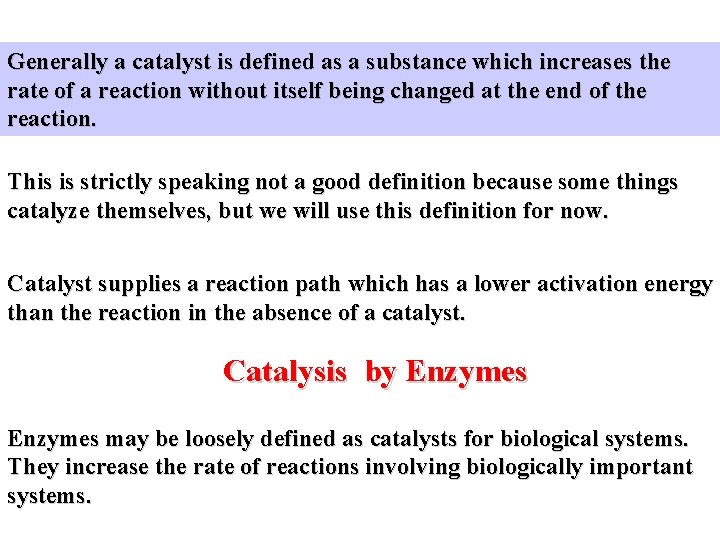 Generally a catalyst is defined as a substance which increases the rate of a reaction without itself being changed at the end of the reaction.

This is strictly speaking not a good definition because some things catalyze themselves, but we will use this definition for now.

Catalyst supplies a reaction path which has a lower activation energy than the reaction in the absence of a catalyst.

Catalysis by Enzymes

Enzymes may be loosely defined as catalysts for biological systems. They increase the rate of reactions involving biologically important systems.